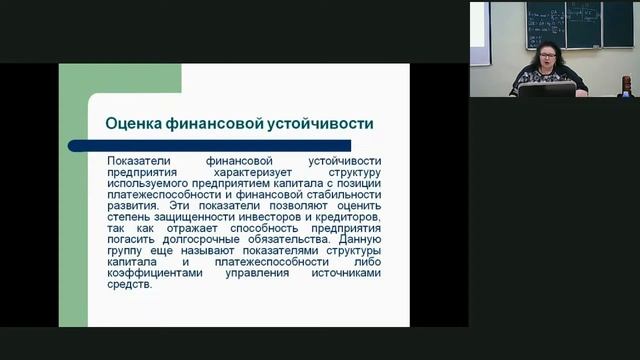 Оценка финансовой устойчивости

Показатели финансовой устойчивости предприятия характеризует структуру используемого предприятием капитала с позиции платежеспособности и финансовой стабильности развития. Эти показатели позволяют оценить степень защищенности инвесторов и кредиторов, так как отражает способность предприятия погасить долгосрочные обязательства. Данную группу еще называют показателями структуры капитала и платежеспособности либо коэффициентами управления источниками средств.